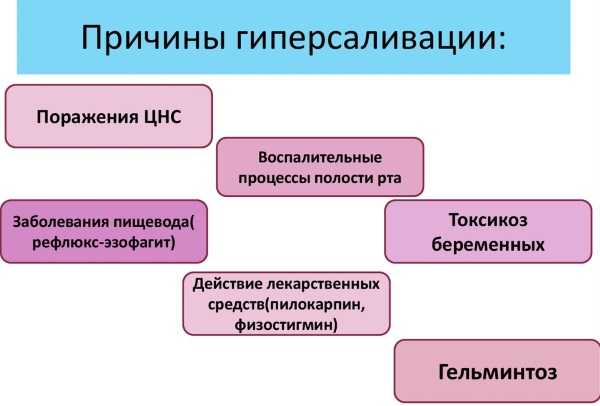 Причины гиперсаливации:

Поражения ЦНС

Воспалительные процессы полости рта

Заболевания пищевода( рефлюкс-эзофагит)

Токсикоз беременных

Действие лекарственных средств(пилокарпин, физостигмин)

Гельминтоз